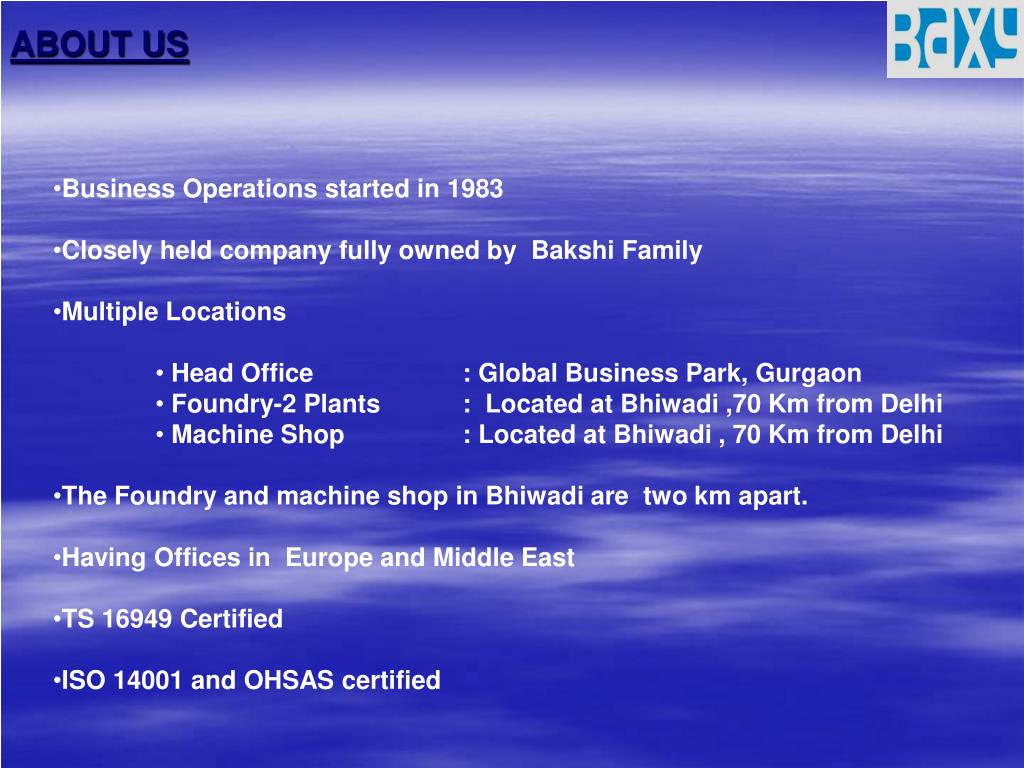 ABOUT US

BAXY

•Business Operations started in 1983

•Closely held company fully owned by Bakshi Family

•Multiple Locations

• Head Office : Global Business Park, Gurgaon
• Foundry-2 Plants : Located at Bhiwadi ,70 Km from Delhi
• Machine Shop : Located at Bhiwadi , 70 Km from Delhi

•The Foundry and machine shop in Bhiwadi are two km apart.

•Having Offices in Europe and Middle East

•TS 16949 Certified

•ISO 14001 and OHSAS certified